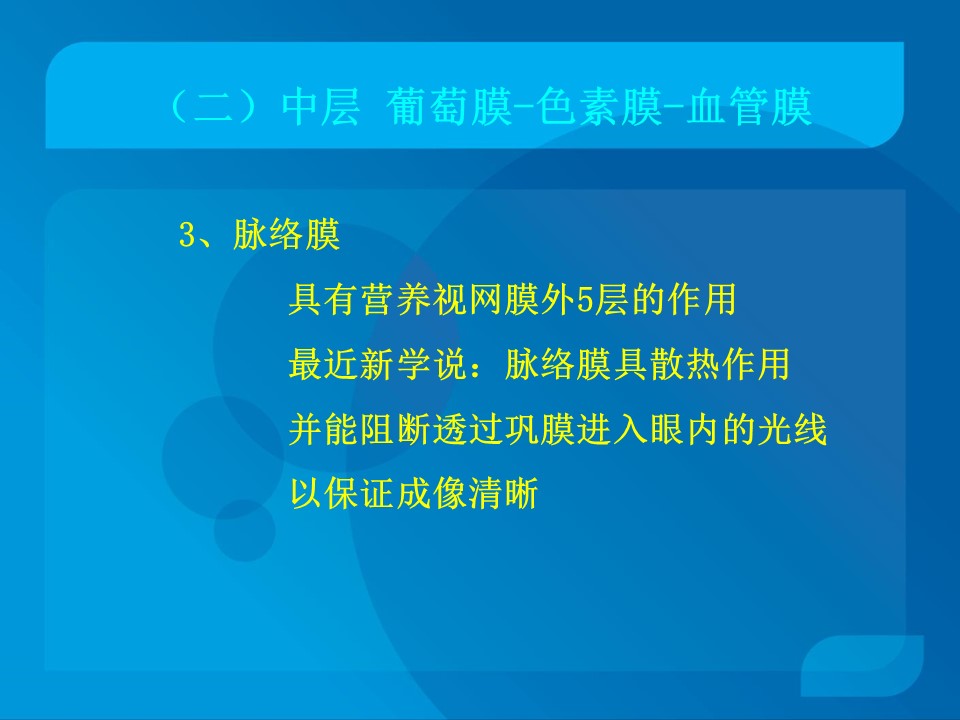 （二）中层 葡萄膜-色素膜-血管膜

3、脉络膜

具有营养视网膜外5层的作用

最近新学说：脉络膜具散热作用

并能阻断透过巩膜进入眼内的光线

以保证成像清晰